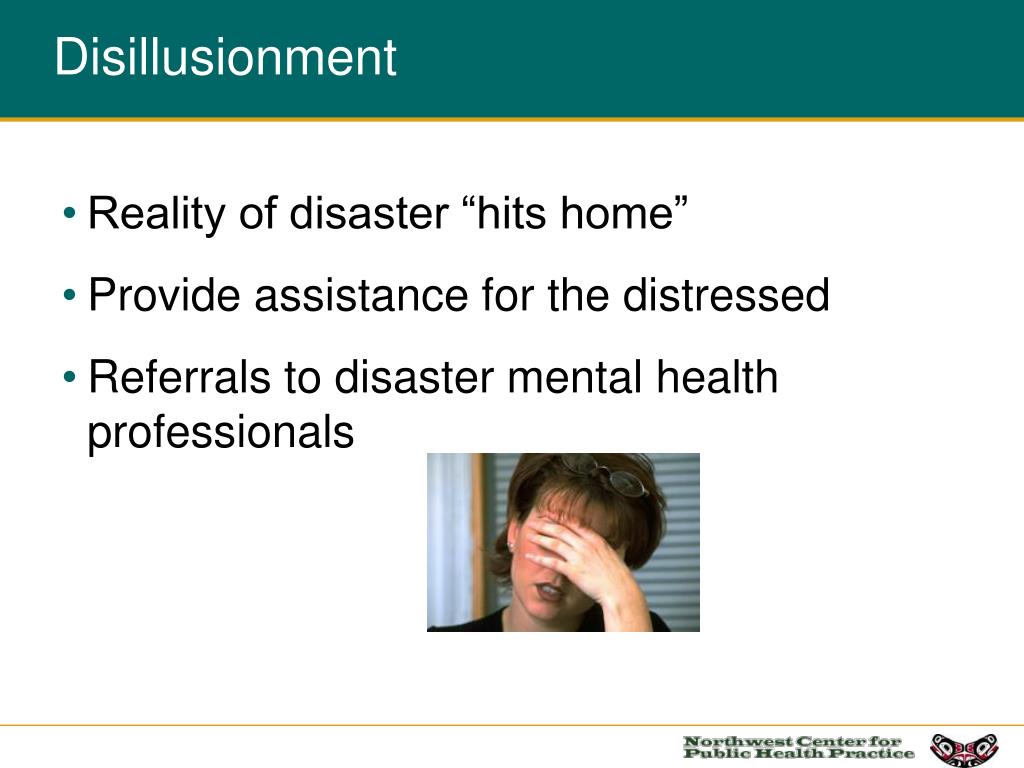 Disillusionment

• Reality of disaster “hits home”
• Provide assistance for the distressed
• Referrals to disaster mental health professionals

Northwest Center for Public Health Practice